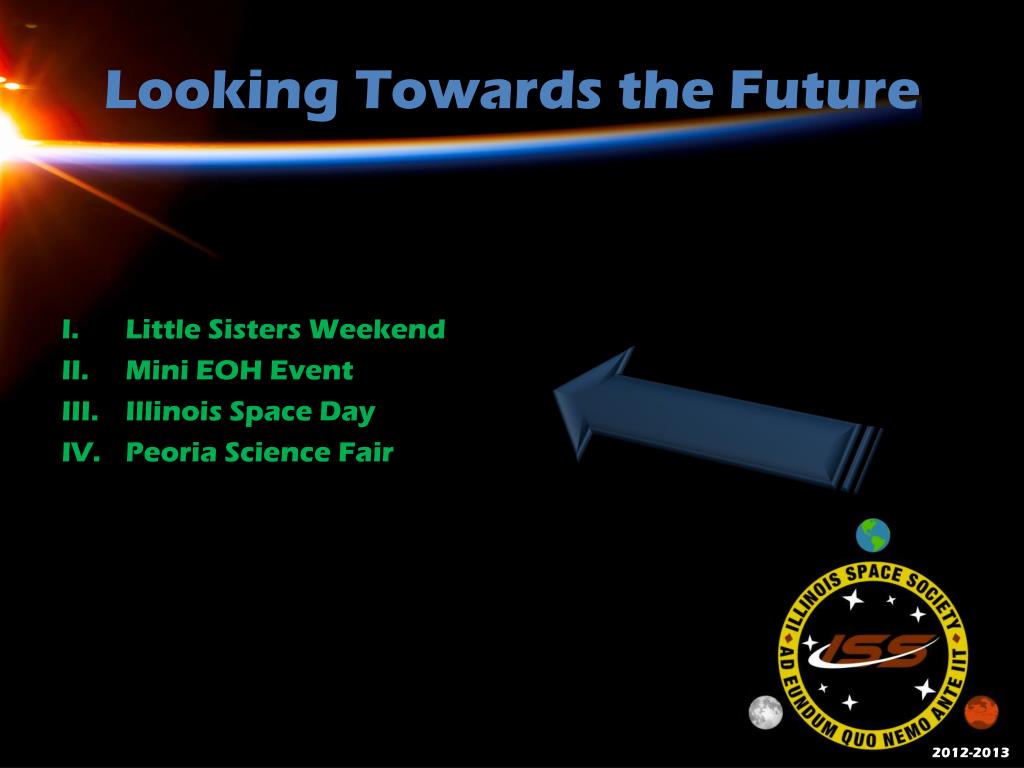 Looking Towards the Future

I. Little Sisters Weekend
II. Mini EOH Event
III. Illinois Space Day
IV. Peoria Science Fair

ILLINOIS SPACE SOCIETY
ISS
AD EUNDUM QUO NEMO ANTE IIT

2012-2013